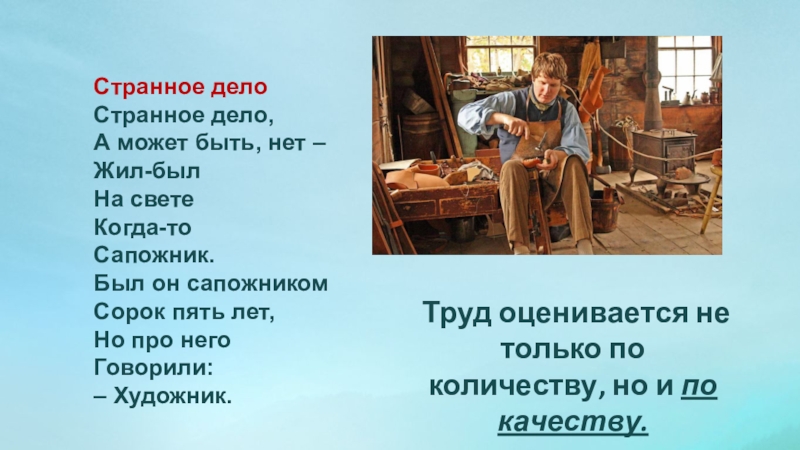 Странное дело
Странное дело,
А может быть, нет –
Жил-был
На свете
Когда-то
Сапожник.
Был он сапожником
Сорок пять лет,
Но про него
Говорили:
– Художник.

Труд оценивается не только по количеству, но и по качеству.